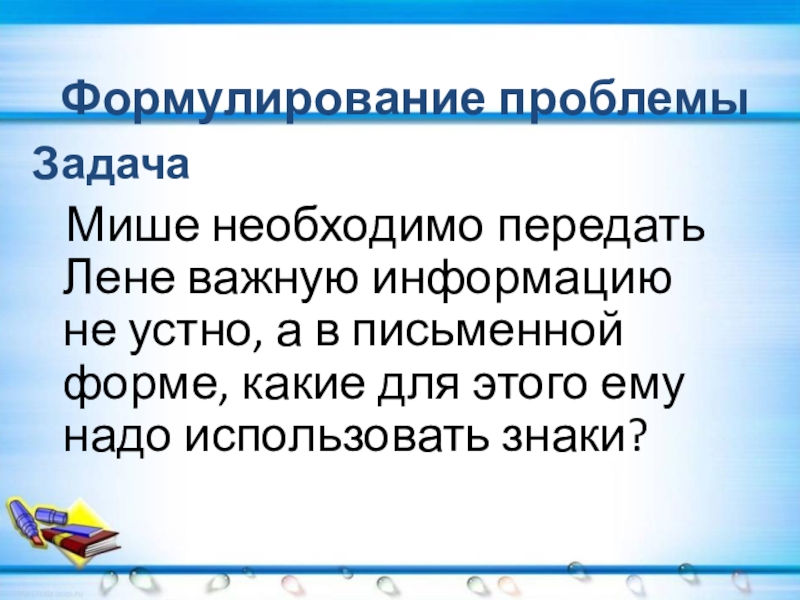 Формулирование проблемы

Задача

Мише необходимо передать Лене важную информацию не устно, а в письменной форме, какие для этого ему надо использовать знаки?